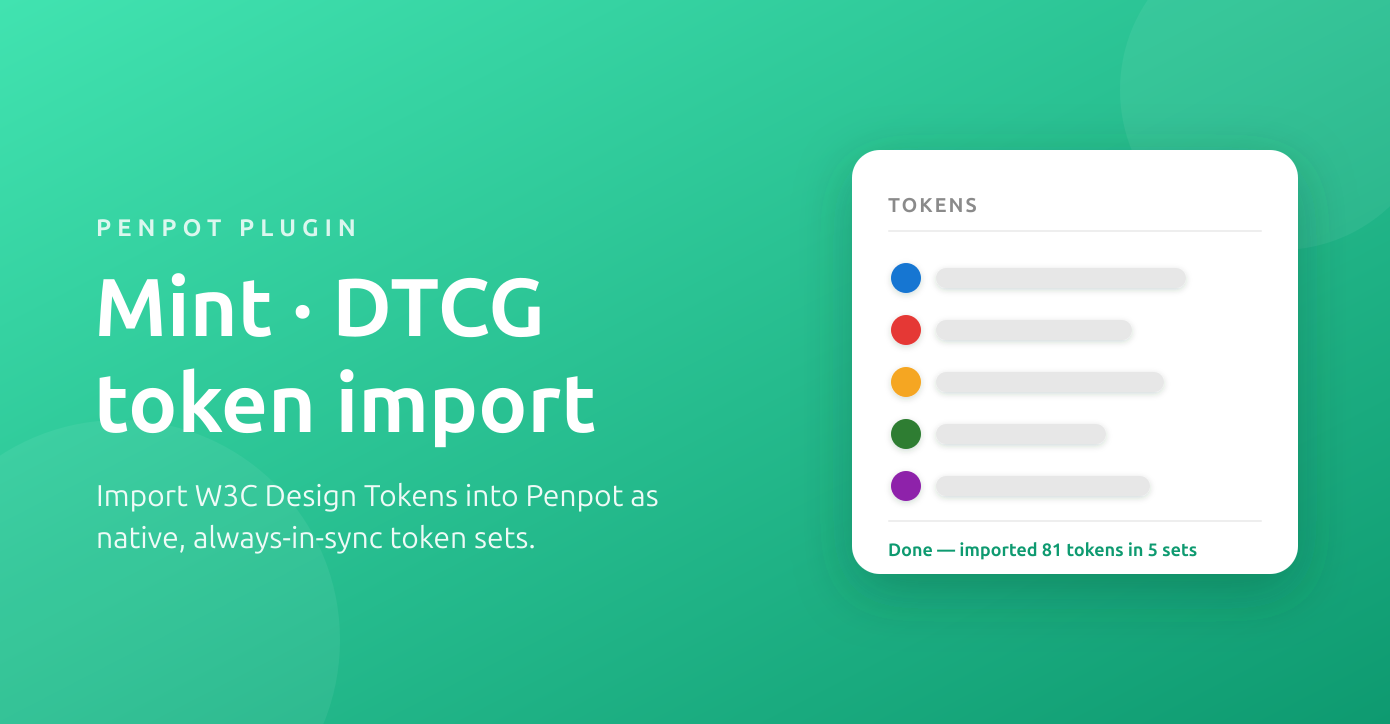 PENPOT PLUGIN

Mint · DTCG token import

Import W3C Design Tokens into Penpot as native, always-in-sync token sets.

TOKENS

Done — imported 81 tokens in 5 sets